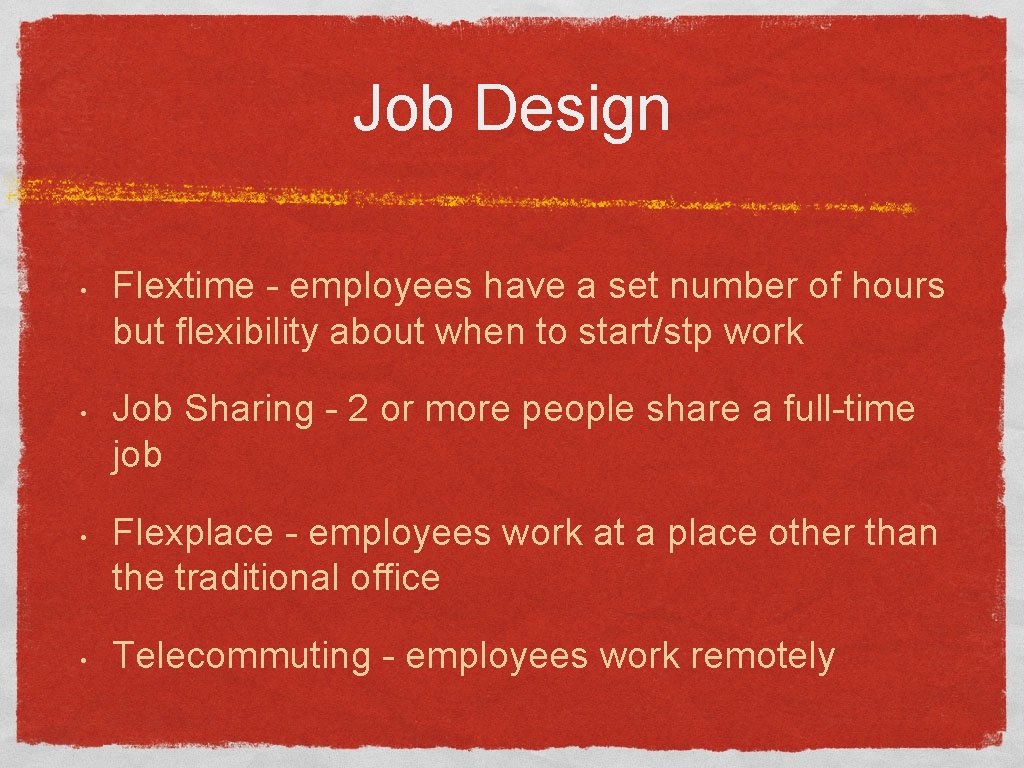 Job Design

• Flextime - employees have a set number of hours but flexibility about when to start/stp work

• Job Sharing - 2 or more people share a full-time job

• Flexplace - employees work at a place other than the traditional office

• Telecommuting - employees work remotely